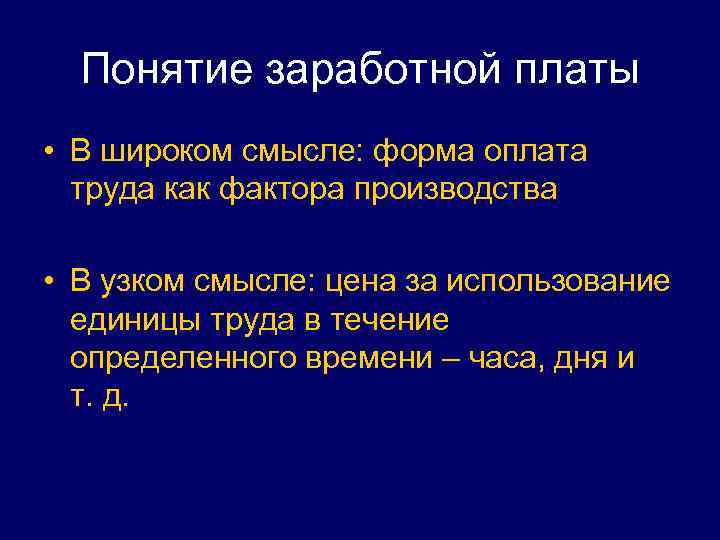 Понятие заработной платы

• В широком смысле: форма оплата труда как фактора производства

• В узком смысле: цена за использование единицы труда в течение определенного времени – часа, дня и т. д.